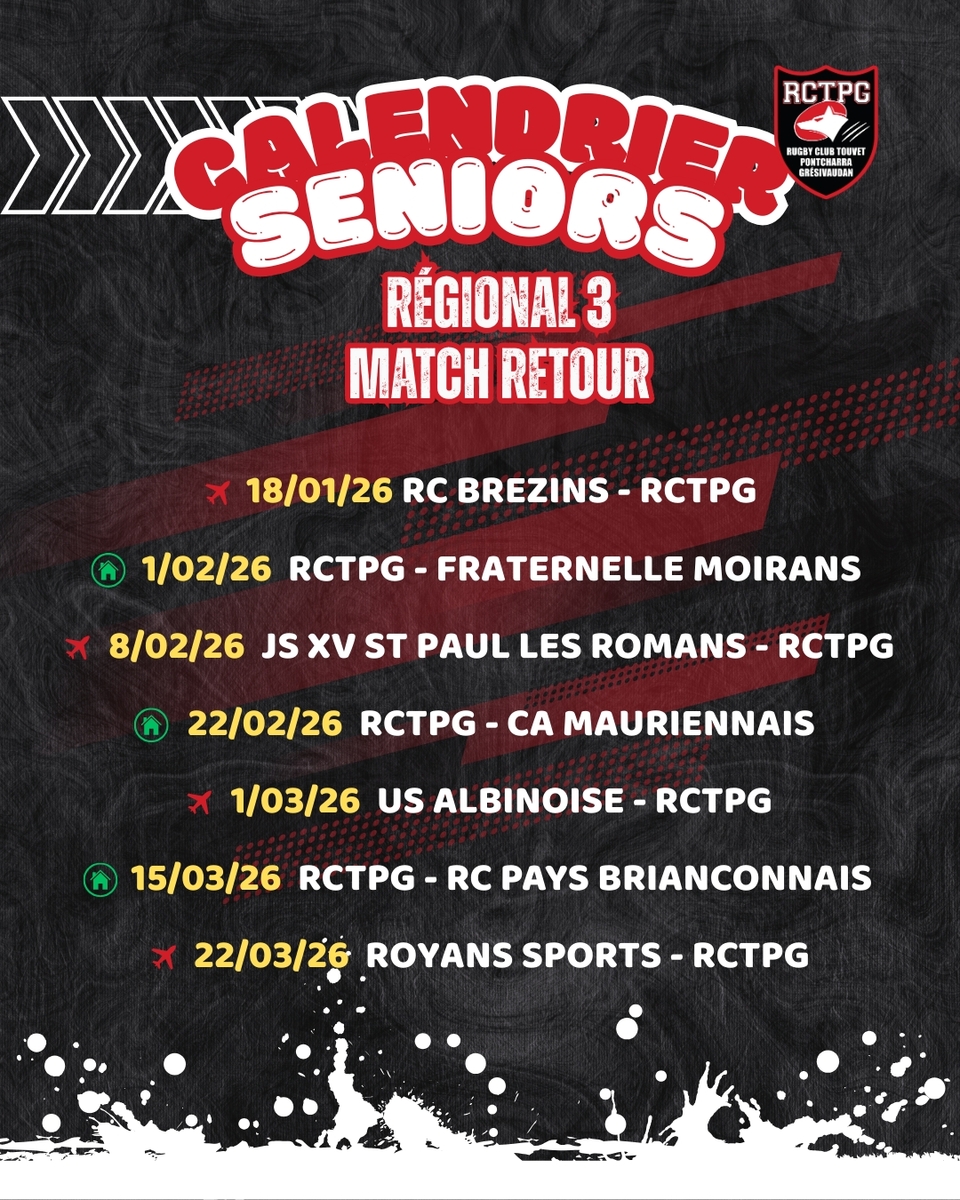 CALENDRIER SENIORS

RCTPG
RUGBY CLUB TOUVET PONTCHARRA GRÉSIVAUDAN

RÉGIONAL 3
MATCH RETOUR

18/01/26 RC BREZINS - RCTPG

1/02/26 RCTPG - FRATERNELLE MOIRANS

8/02/26 JS XV ST PAUL LES ROMANS - RCTPG

22/02/26 RCTPG - CA MAURIENNAIS

1/03/26 US ALBINOISE - RCTPG

15/03/26 RCTPG - RC PAYS BRIANCONNAIS

22/03/26 ROYANS SPORTS - RCTPG